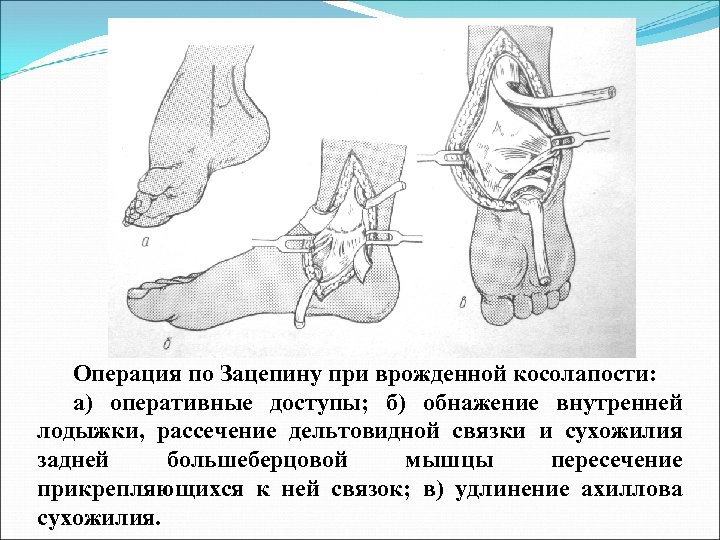 а

б

в

Операция по Зацепину при врожденной косолапости:

а) оперативные доступы; б) обнажение внутренней лодыжки, рассечение дельтовидной связки и сухожилия задней большеберцовой мышцы пересечение прикрепляющихся к ней связок; в) удлинение ахиллова сухожилия.